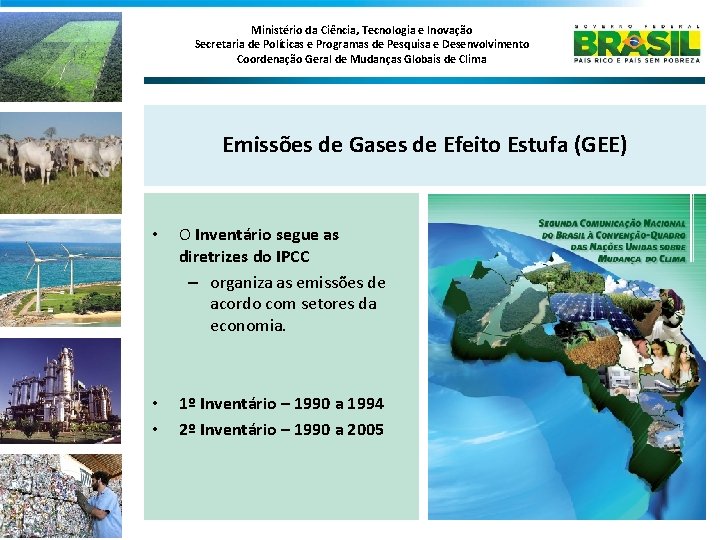 Ministério da Ciência, Tecnologia e Inovação
Secretaria de Políticas e Programas de Pesquisa e Desenvolvimento
Coordenação Geral de Mudanças Globais de Clima

GOVERNO FEDERAL
BRASIL
PAÍS RICO É PAÍS SEM POBREZA

Emissões de Gases de Efeito Estufa (GEE)

• O Inventário segue as diretrizes do IPCC
– organiza as emissões de acordo com setores da economia.

• 1º Inventário – 1990 a 1994
• 2º Inventário – 1990 a 2005

SEGUNDA COMUNICAÇÃO NACIONAL DO BRASIL À CONVENÇÃO-QUADRO DAS NAÇÕES UNIDAS SOBRE MUDANÇA DO CLIMA